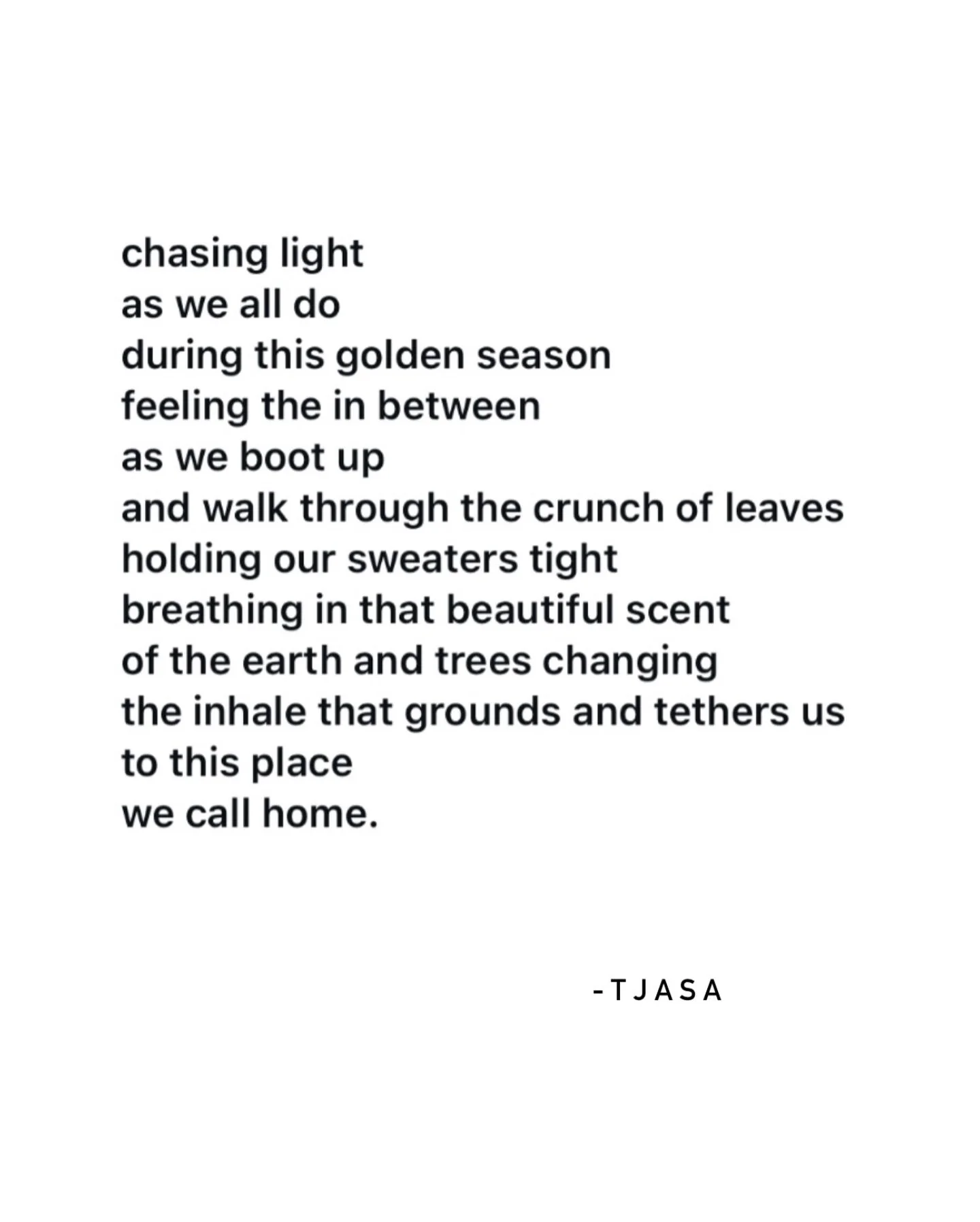 chasing light
as we all do
during this golden season
feeling the in between
as we boot up
and walk through the crunch of leaves
holding our sweaters tight
breathing in that beautiful scent
of the earth and trees changing
the inhale that grounds and tethers us
to this place
we call home.

-TJASA